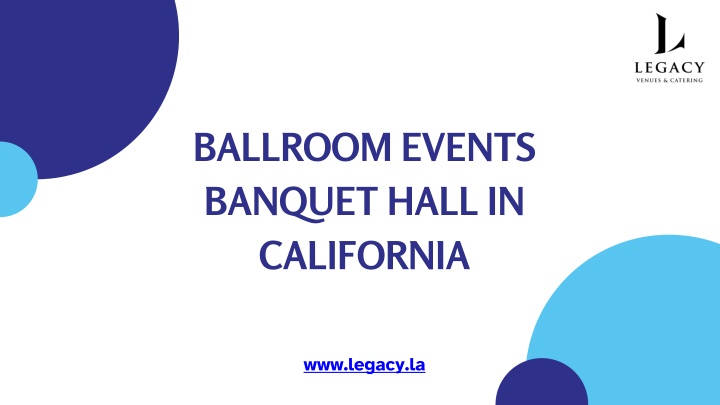 L
LEGACY
VENUES & CATERING

BALLROOM EVENTS BANQUET HALL IN CALIFORNIA

www.legacy.la